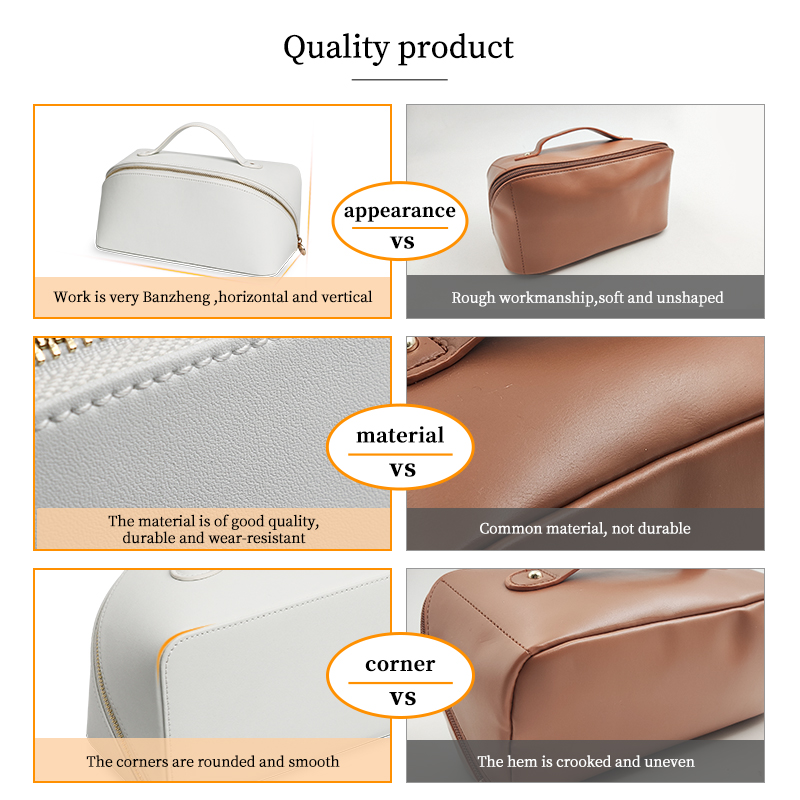 Quality product

appearance
vs

Work is very Banzheng ,horizontal and vertical

Rough workmanship,soft and unshaped

material
vs

The material is of good quality, durable and wear-resistant

Common material, not durable

corner
vs

The corners are rounded and smooth

The hem is crooked and uneven